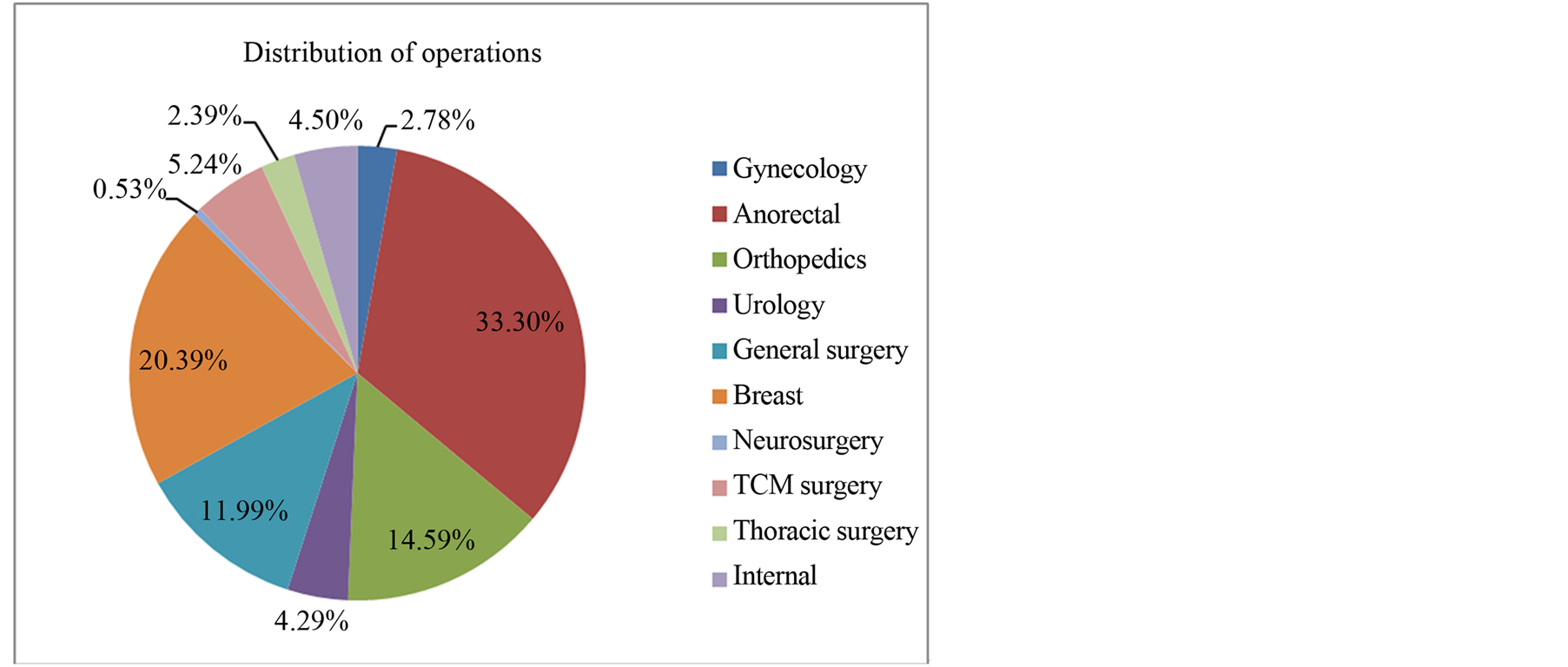 Distribution of operations

2.39%
4.50%
2.78%
5.24%
0.53%
33.30%
20.39%
11.99%
14.59%
4.29%

Gynecology
Anorectal
Orthopedics
Urology
General surgery
Breast
Neurosurgery
TCM surgery
Thoracic surgery
Internal